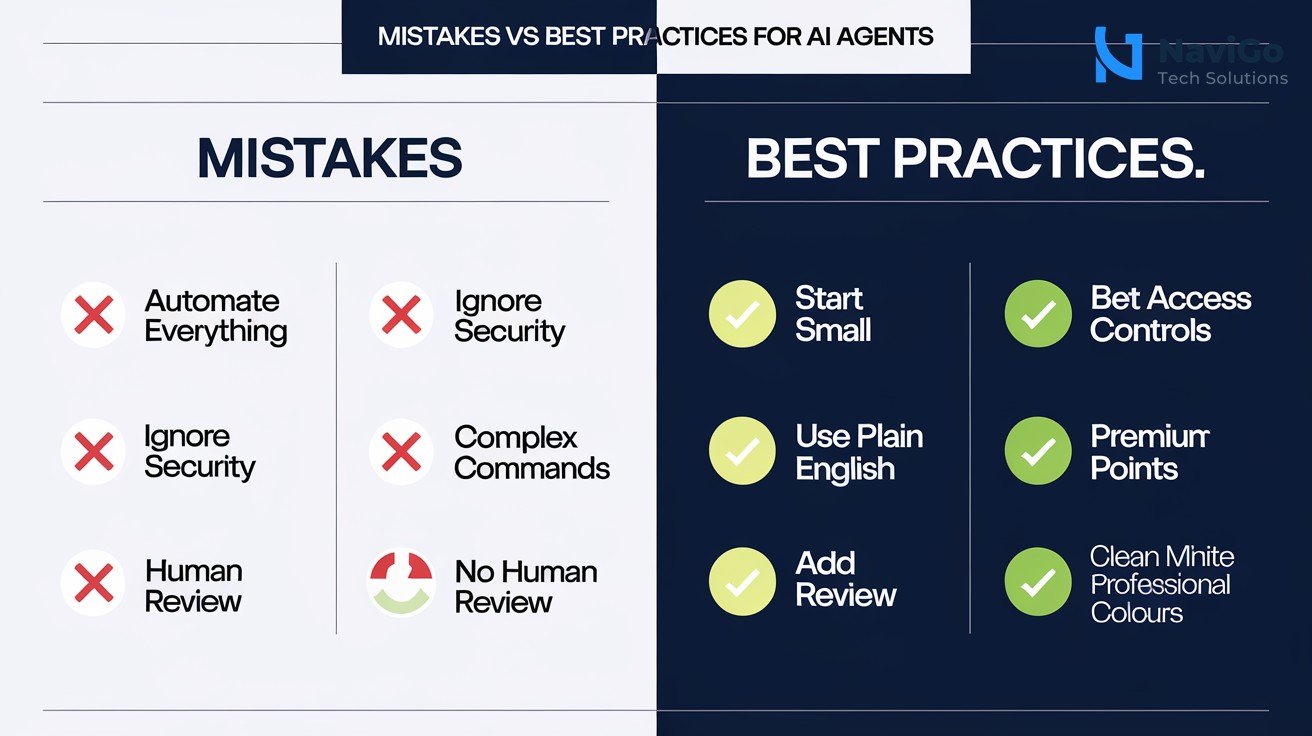 MISTAKES VS BEST PRACTICES FOR AI AGENTS

NaviGo
Tech Solutions

MISTAKES

Automate Everything

Ignore Security

Human Review

Ignore Security

Complex Commands

No Human Review

BEST PRACTICES.

Start Small

Use Plain English

Add Review

Bet Access Controls

Premium Points

Clean Mhite Professional Colours